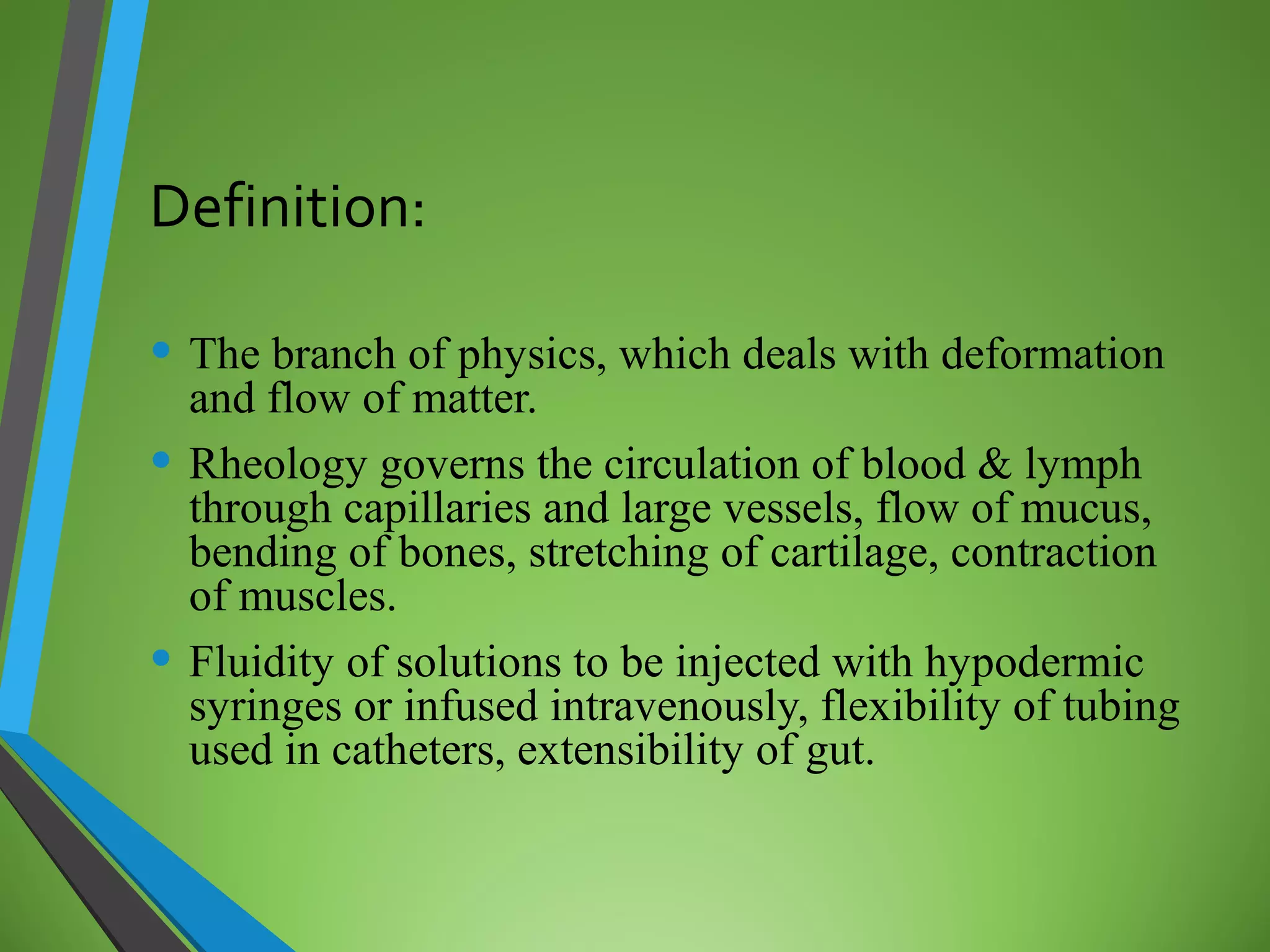 Definition:

• The branch of physics, which deals with deformation and flow of matter.

• Rheology governs the circulation of blood & lymph through capillaries and large vessels, flow of mucus, bending of bones, stretching of cartilage, contraction of muscles.

• Fluidity of solutions to be injected with hypodermic syringes or infused intravenously, flexibility of tubing used in catheters, extensibility of gut.